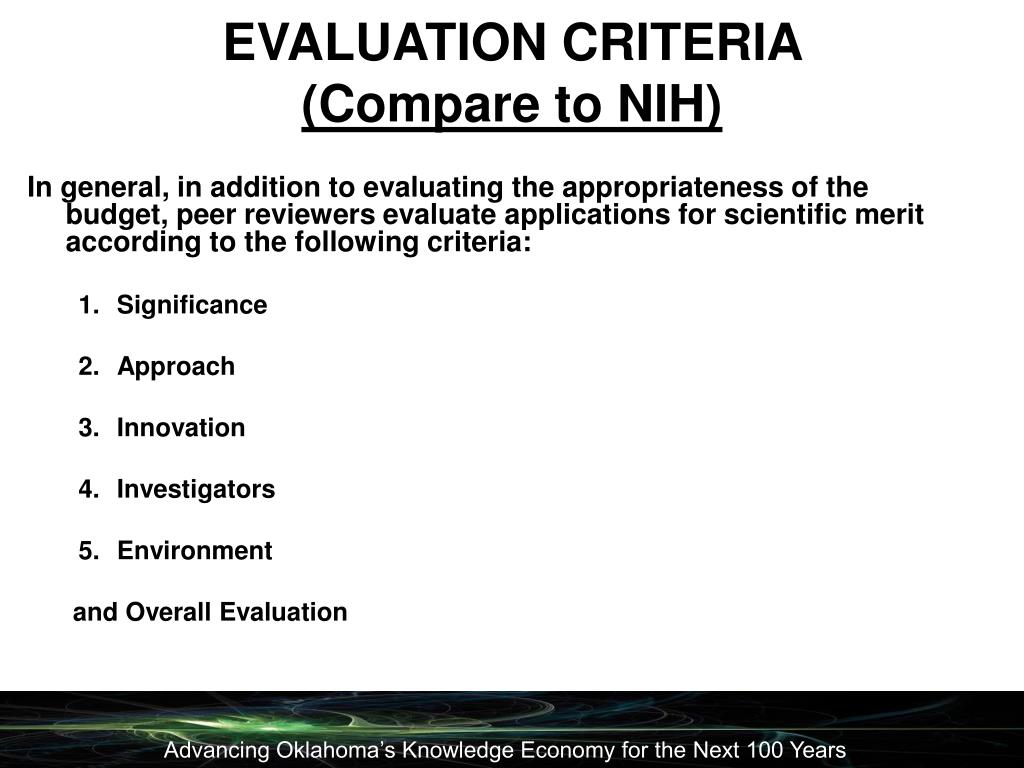 EVALUATION CRITERIA
(Compare to NIH)

In general, in addition to evaluating the appropriateness of the budget, peer reviewers evaluate applications for scientific merit according to the following criteria:

1. Significance

2. Approach

3. Innovation

4. Investigators

5. Environment

and Overall Evaluation

Advancing Oklahoma’s Knowledge Economy for the Next 100 Years